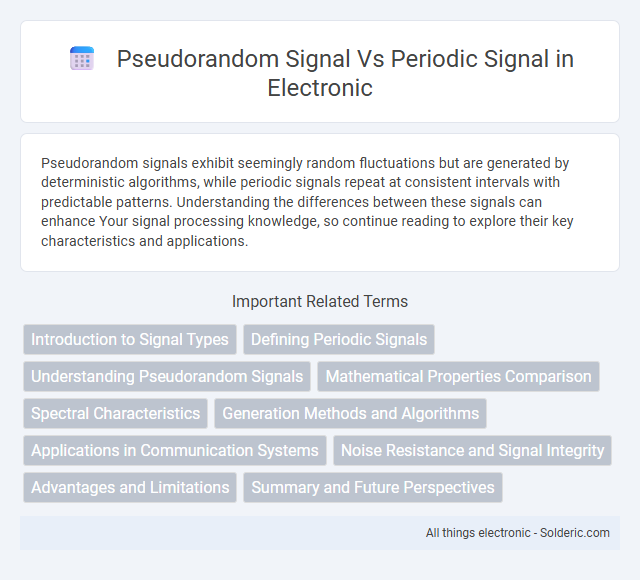 Pseudorandom Signal Vs Periodic Signal in Electronic

Pseudorandom signals exhibit seemingly random fluctuations but are generated by deterministic algorithms, while periodic signals repeat at consistent intervals with predictable patterns. Understanding the differences between these signals can enhance Your signal processing knowledge, so continue reading to explore their key characteristics and applications.

Important Related Terms

Introduction to Signal Types

Defining Periodic Signals

Understanding Pseudorandom Signals

Mathematical Properties Comparison

Spectral Characteristics

Generation Methods and Algorithms

Applications in Communication Systems

Noise Resistance and Signal Integrity

Advantages and Limitations

Summary and Future Perspectives

All things electronic - Solderic.com